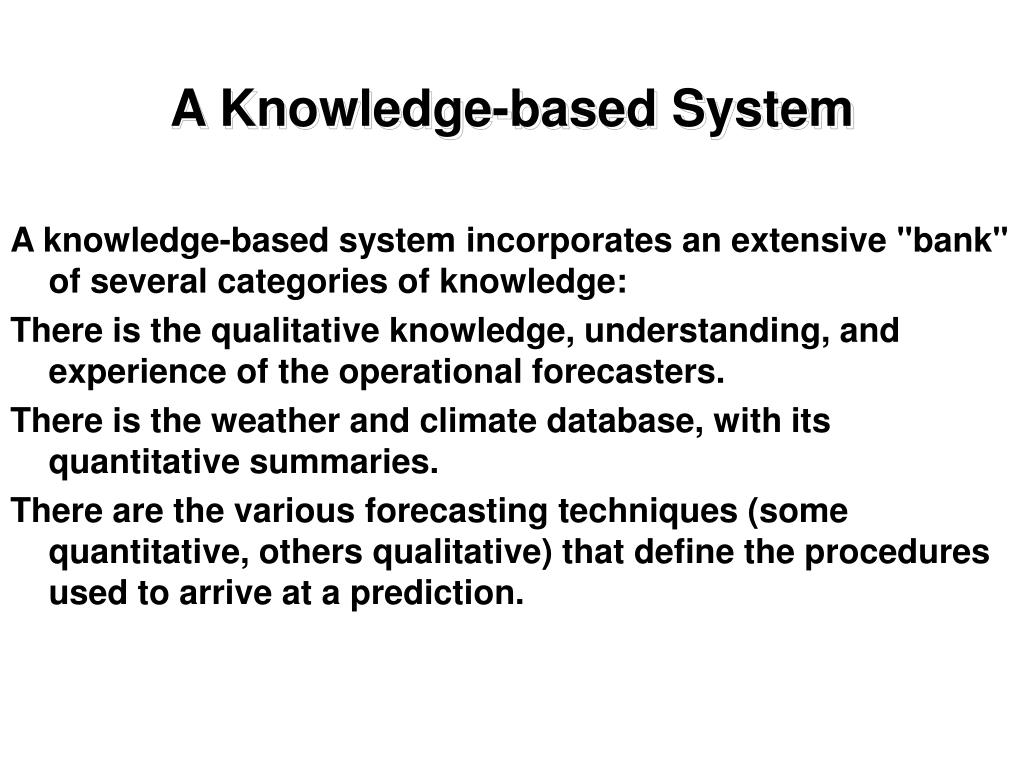 A Knowledge-based System

A knowledge-based system incorporates an extensive "bank" of several categories of knowledge:

There is the qualitative knowledge, understanding, and experience of the operational forecasters.

There is the weather and climate database, with its quantitative summaries.

There are the various forecasting techniques (some quantitative, others qualitative) that define the procedures used to arrive at a prediction.